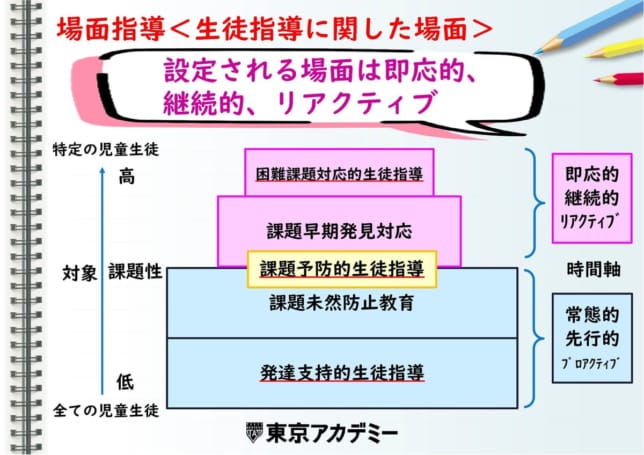 場面指導＜生徒指導に関した場面＞

設定される場面は即応的、継続的、リアクティブ

特定の児童生徒

高

対象　課題性

低

全ての児童生徒

困難課題対応的生徒指導

課題早期発見対応

課題予防的生徒指導

課題未然防止教育

発達支持的生徒指導

即応的
継続的
リアクティブ

時間軸

常態的
先行的
プロアクティブ

東京アカデミー